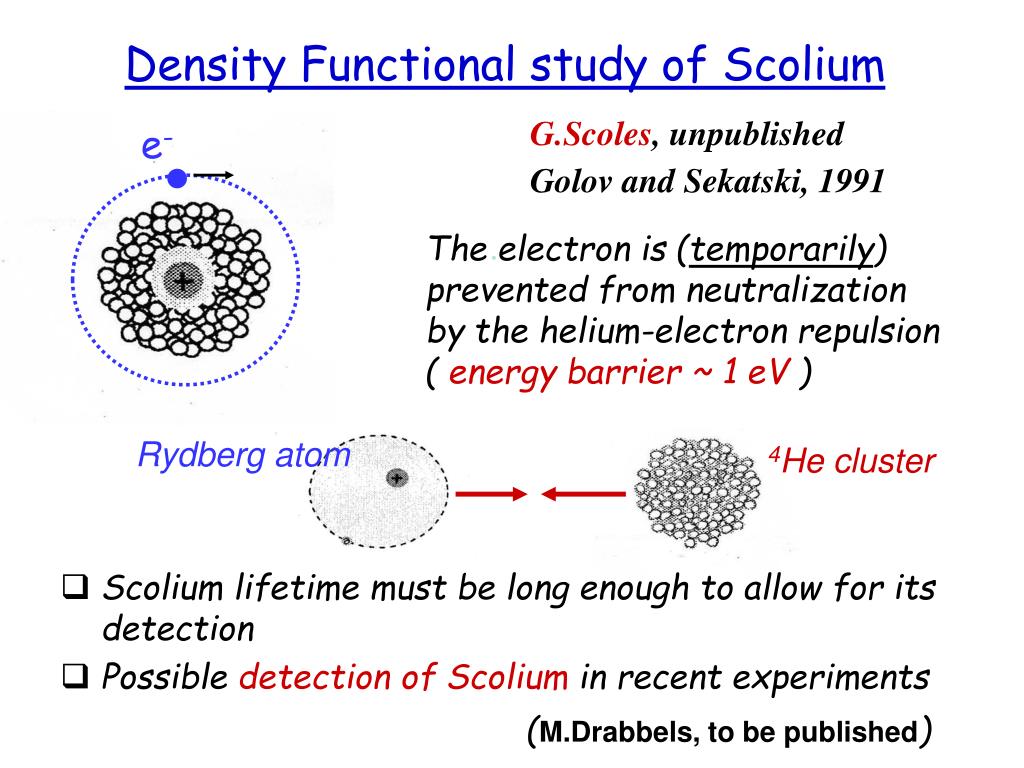 Density Functional study of Scolium

$e^-$

G.Scoles, unpublished
Golov and Sekatski, 1991

The electron is (temporarily) prevented from neutralization by the helium-electron repulsion ( energy barrier ~ 1 eV )

Rydberg atom

$^4$He cluster

❑ Scolium lifetime must be long enough to allow for its detection

❑ Possible detection of Scolium in recent experiments

(M.Drabbels, to be published)